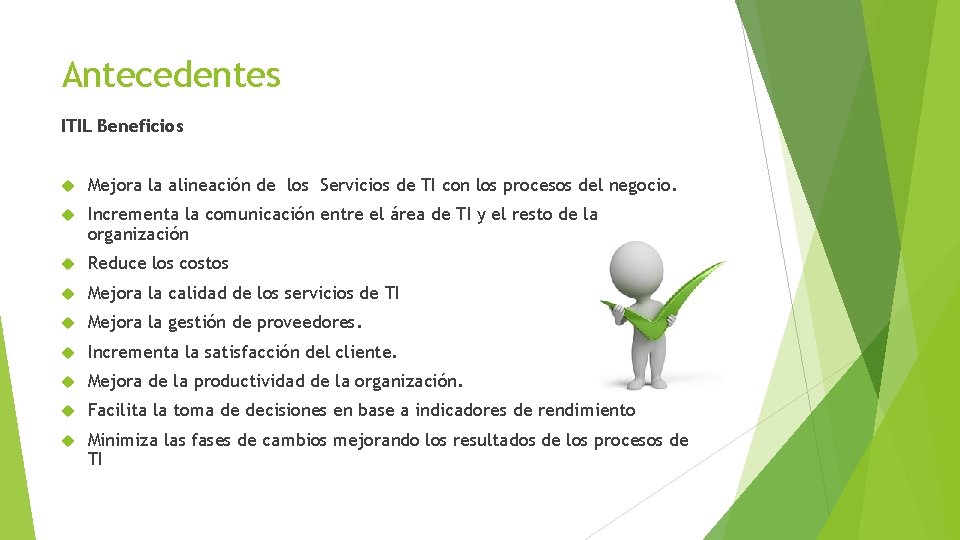 Antecedentes

ITIL Beneficios

Mejora la alineación de los Servicios de TI con los procesos del negocio.

Incrementa la comunicación entre el área de TI y el resto de la organización

Reduce los costos

Mejora la calidad de los servicios de TI

Mejora la gestión de proveedores.

Incrementa la satisfacción del cliente.

Mejora de la productividad de la organización.

Facilita la toma de decisiones en base a indicadores de rendimiento

Minimiza las fases de cambios mejorando los resultados de los procesos de TI